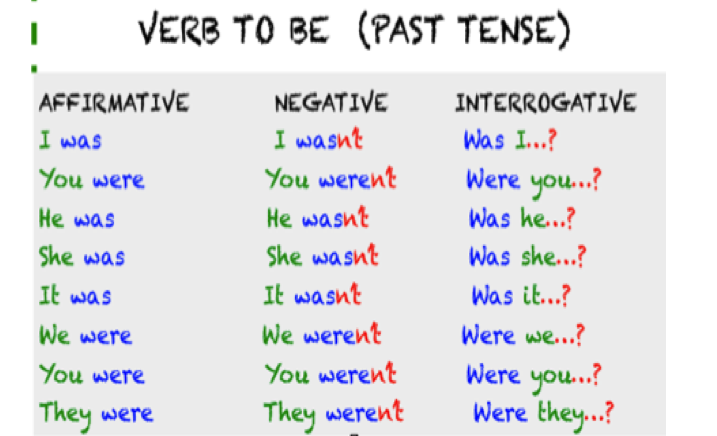 VERB TO BE (PAST TENSE)

| AFFIRMATIVE | NEGATIVE | INTERROGATIVE |
|---|---|---|
| I was | I wasn't | Was I...? |
| You were | You weren't | Were you...? |
| He was | He wasn't | Was he...? |
| She was | She wasn't | Was she...? |
| It was | It wasn't | Was it...? |
| We were | We weren't | Were we...? |
| You were | You weren't | Were you...? |
| They were | They weren't | Were they...? |